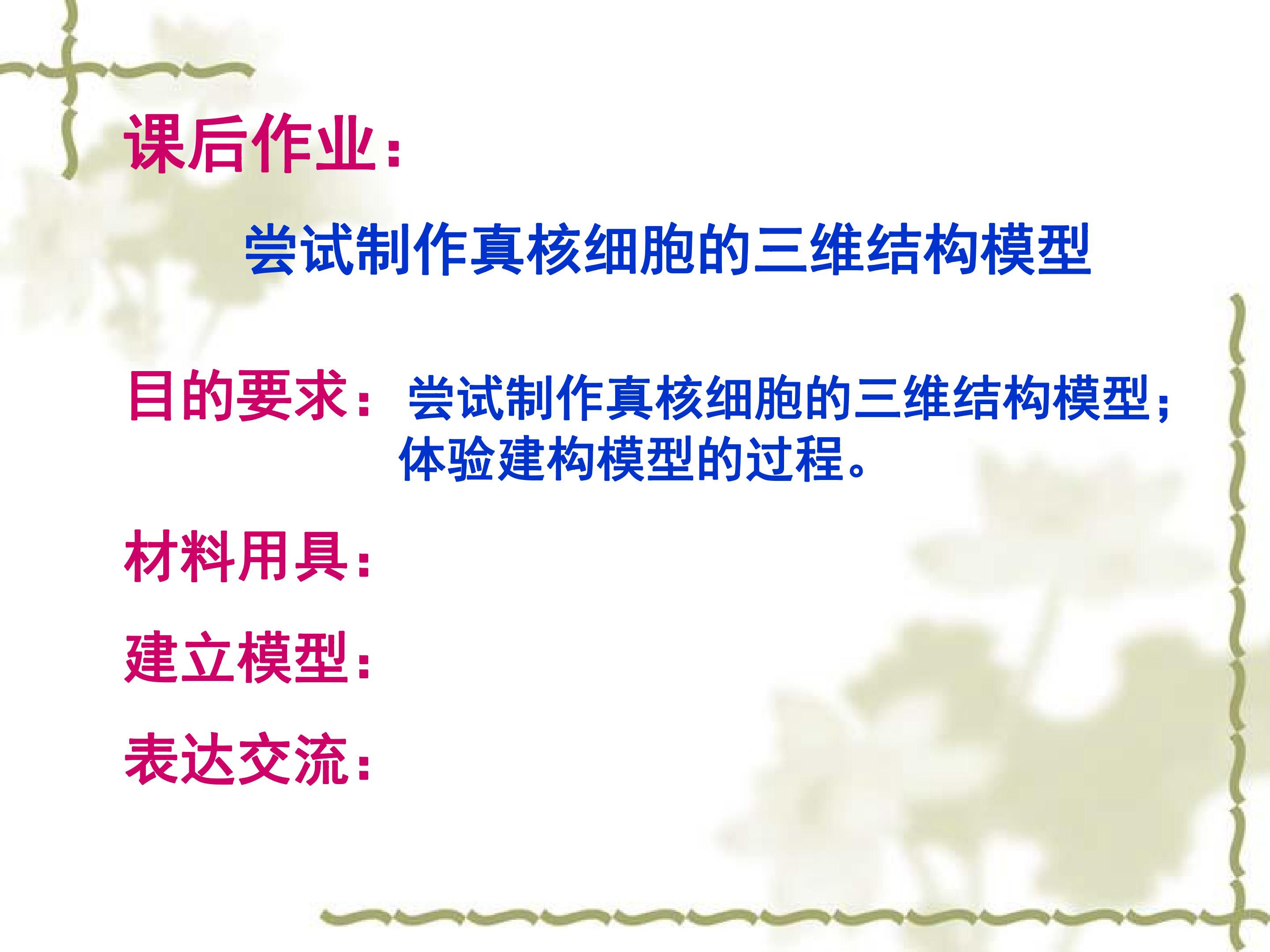 课后作业：

尝试制作真核细胞的三维结构模型

目的要求：尝试制作真核细胞的三维结构模型；体验建构模型的过程。

材料用具：

建立模型：

表达交流：